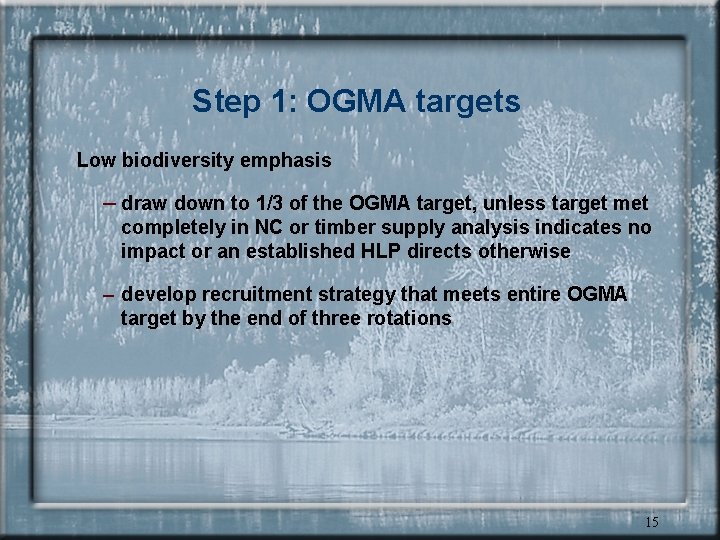 Step 1: OGMA targets

Low biodiversity emphasis

– draw down to 1/3 of the OGMA target, unless target met completely in NC or timber supply analysis indicates no impact or an established HLP directs otherwise

– develop recruitment strategy that meets entire OGMA target by the end of three rotations

15